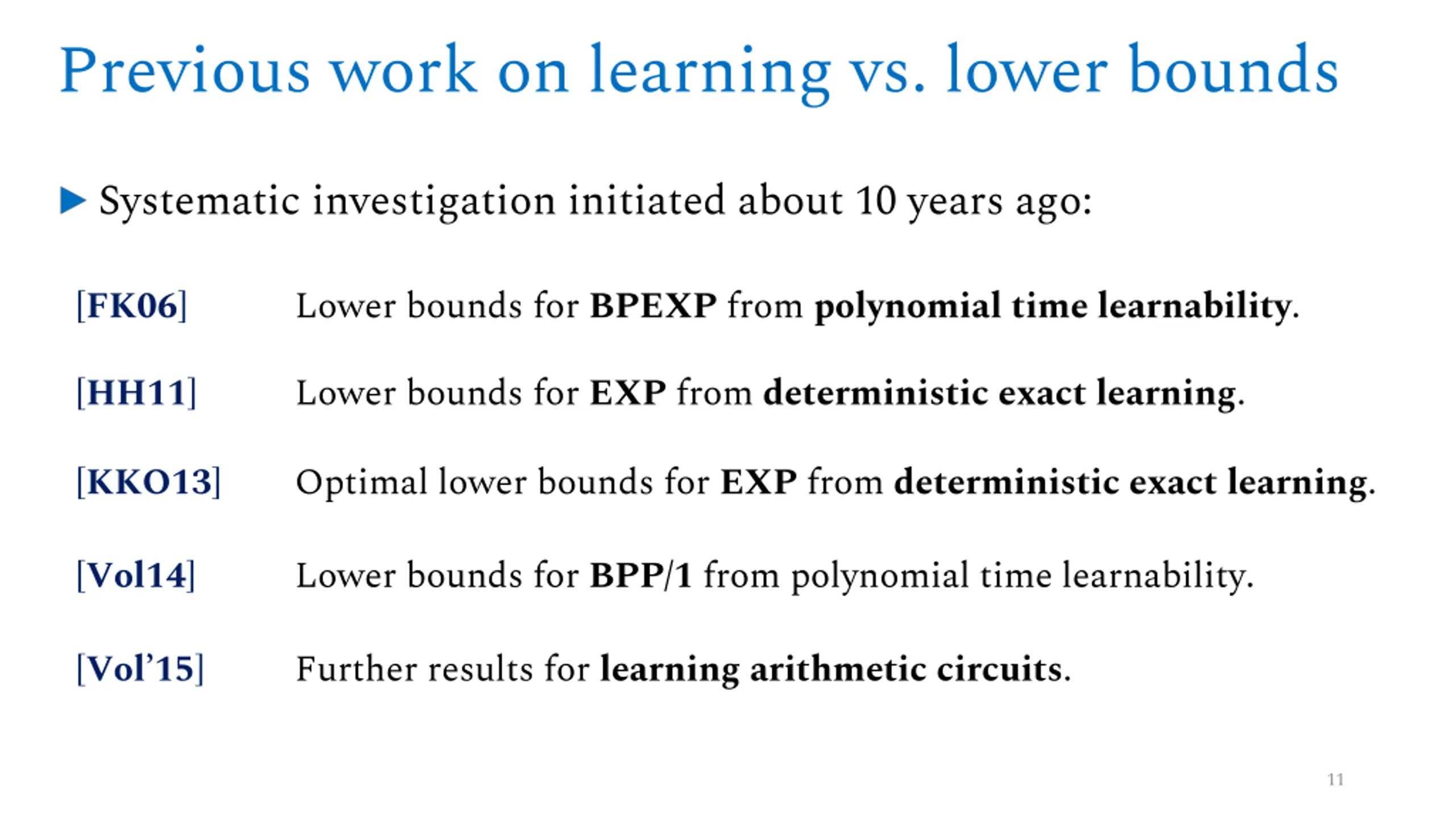 Previous work on learning vs. lower bounds

▶ Systematic investigation initiated about 10 years ago:

[FK06] Lower bounds for BPEXP from polynomial time learnability.

[HH11] Lower bounds for EXP from deterministic exact learning.

[KKO13] Optimal lower bounds for EXP from deterministic exact learning.

[Vol14] Lower bounds for BPP/1 from polynomial time learnability.

[Vol'15] Further results for learning arithmetic circuits.

11